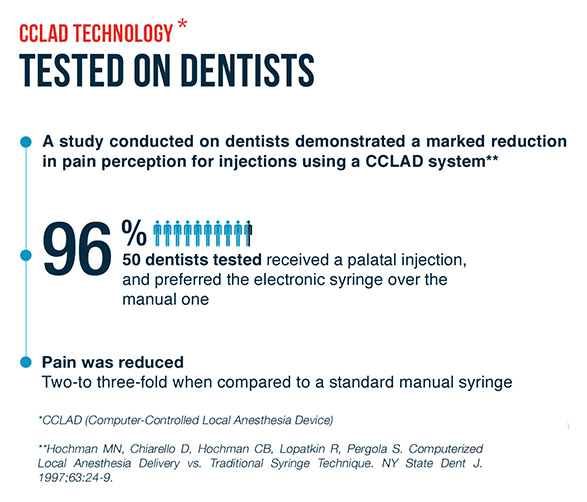 CCLAD TECHNOLOGY *
TESTED ON DENTISTS

A study conducted on dentists demonstrated a marked reduction in pain perception for injections using a CCLAD system**

96 %
50 dentists tested received a palatal injection, and preferred the electronic syringe over the manual one

Pain was reduced
Two-to three-fold when compared to a standard manual syringe

*CCLAD (Computer-Controlled Local Anesthesia Device)

**Hochman MN, Chiarello D, Hochman CB, Lopatkin R, Pergola S. Computerized Local Anesthesia Delivery vs. Traditional Syringe Technique. NY State Dent J. 1997;63:24-9.